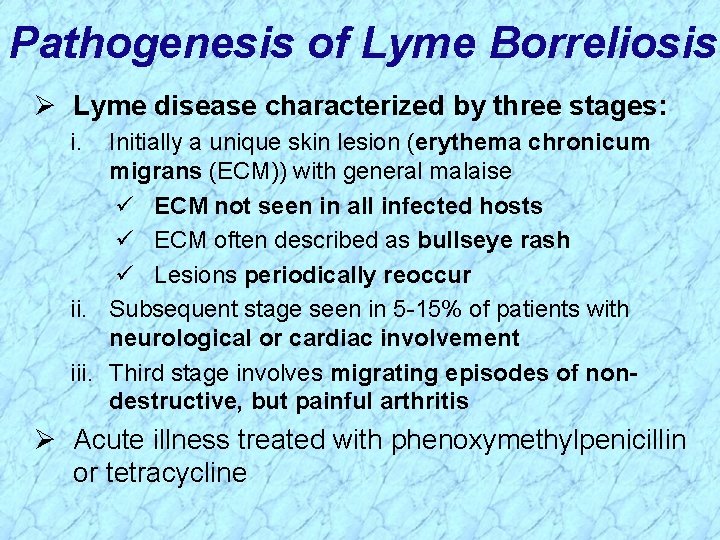 Pathogenesis of Lyme Borreliosis

➢ Lyme disease characterized by three stages:

i. Initially a unique skin lesion (erythema chronicum migrans (ECM)) with general malaise

✓ ECM not seen in all infected hosts

✓ ECM often described as bullseye rash

✓ Lesions periodically reoccur

ii. Subsequent stage seen in 5-15% of patients with neurological or cardiac involvement

iii. Third stage involves migrating episodes of non-destructive, but painful arthritis

➢ Acute illness treated with phenoxymethylpenicillin or tetracycline